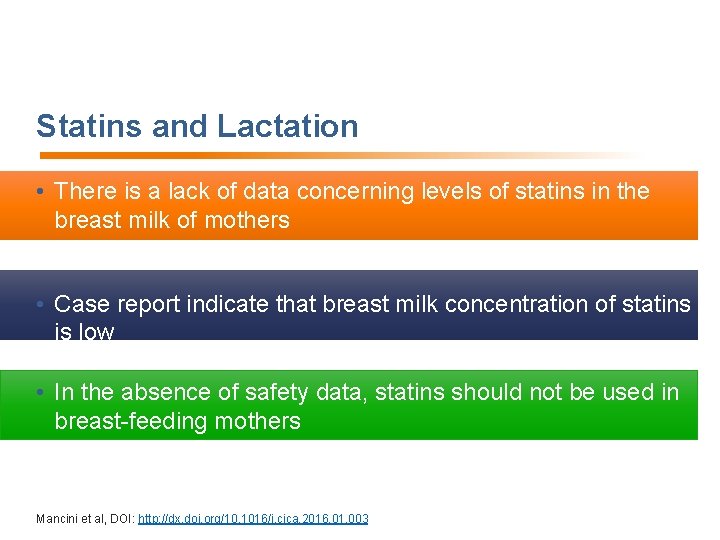 Statins and Lactation

• There is a lack of data concerning levels of statins in the breast milk of mothers

• Case report indicate that breast milk concentration of statins is low

• In the absence of safety data, statins should not be used in breast-feeding mothers

Mancini et al, DOI: http://dx.doi.org/10.1016/j.cjca.2016.01.003